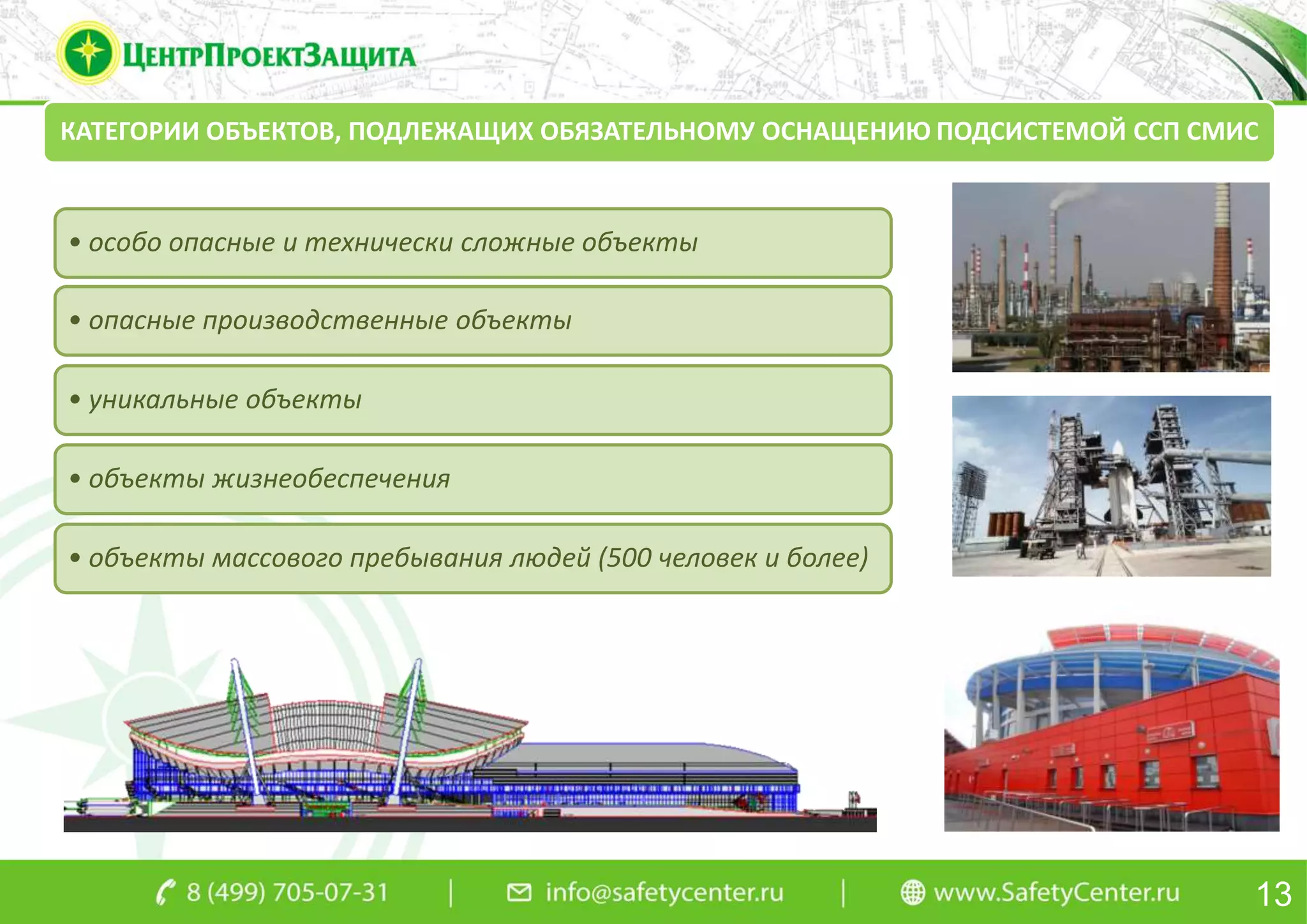 ЦентрПроектЗащита

КАТЕГОРИИ ОБЪЕКТОВ, ПОДЛЕЖАЩИХ ОБЯЗАТЕЛЬНОМУ ОСНАЩЕНИЮ ПОДСИСТЕМОЙ ССП СМИС

• особо опасные и технически сложные объекты

• опасные производственные объекты

• уникальные объекты

• объекты жизнеобеспечения

• объекты массового пребывания людей (500 человек и более)

8 (499) 705-07-31 | info@safetycenter.ru | www.SafetyCenter.ru 13